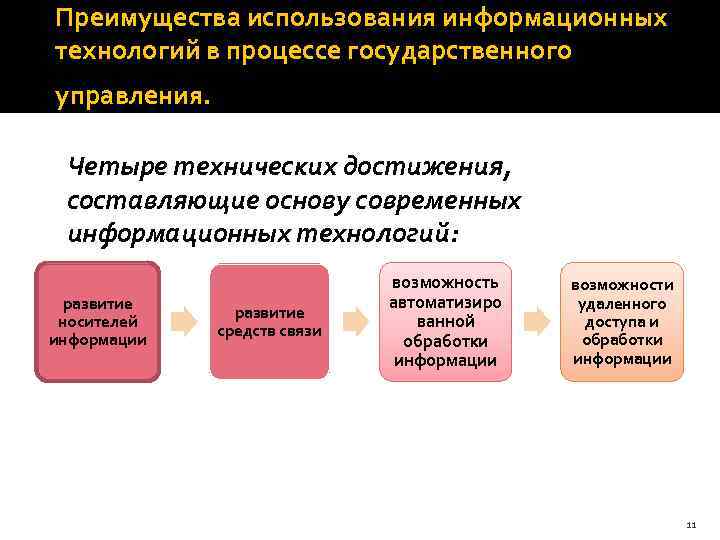 Преимущества использования информационных технологий в процессе государственного управления.

Четыре технических достижения, составляющие основу современных информационных технологий:

развитие носителей информации

развитие средств связи

возможность автоматизированной обработки информации

возможности удаленного доступа и обработки информации

11